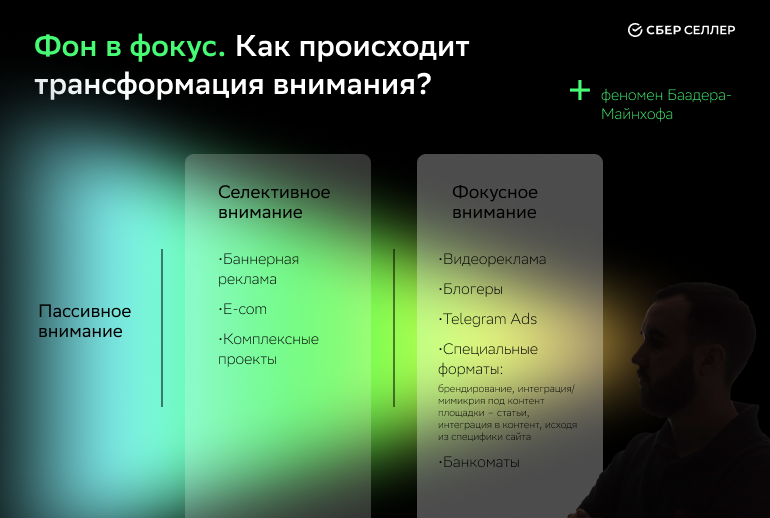 Фон в фокус. Как происходит трансформация внимания?

СБЕР СЕЛЛЕР

+ феномен Баадера-Майнхофа

Пассивное внимание

Селективное внимание

·Баннерная реклама

·E-com

·Комплексные проекты

Фокусное внимание

·Видеореклама

·Блогеры

·Telegram Ads

·Специальные форматы:

брендирование, интеграция/ мимикрия под контент площадки – статьи, интеграция в контент, исходя из специфики сайта

·Банкоматы